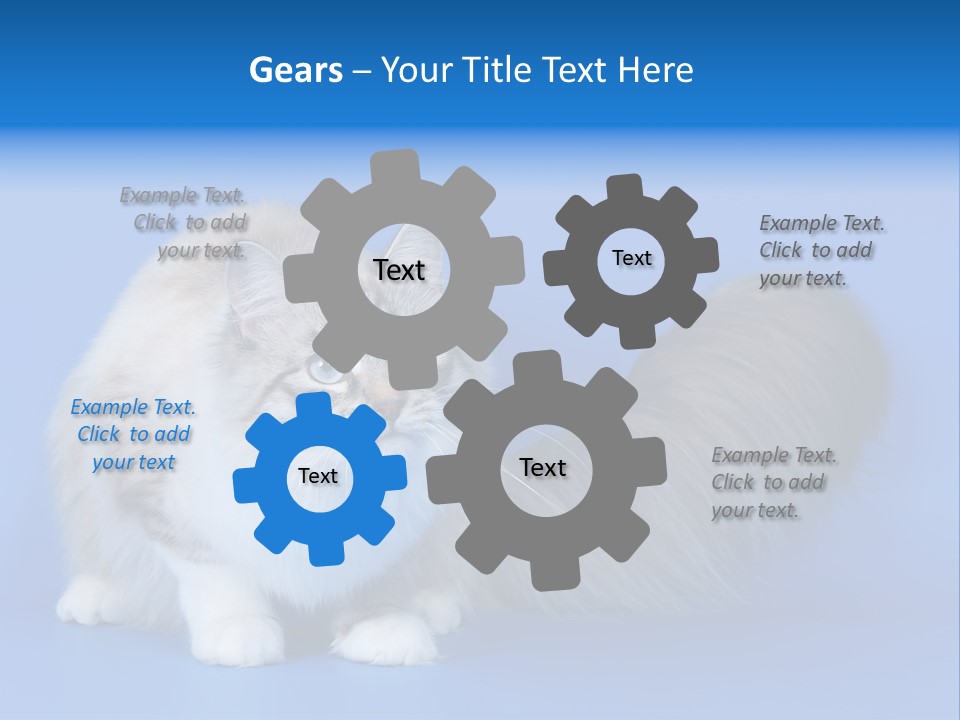 Gears – Your Title Text Here

Example Text. Click to add your text.

Text

Text

Example Text. Click to add your text.

Example Text. Click to add your text

Text

Text

Example Text. Click to add your text.